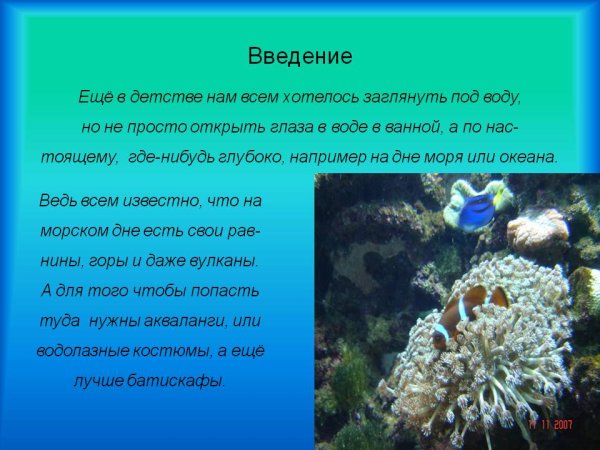 Введение

Ещё в детстве нам всем хотелось заглянуть под воду, но не просто открыть глаза в воде в ванной, а по настоящему, где-нибудь глубоко, например на дне моря или океана.

Ведь всем известно, что на морском дне есть свои равнины, горы и даже вулканы. А для того чтобы попасть туда нужны акваланги, или водолазные костюмы, а ещё лучше батискафы.

11 11 2007